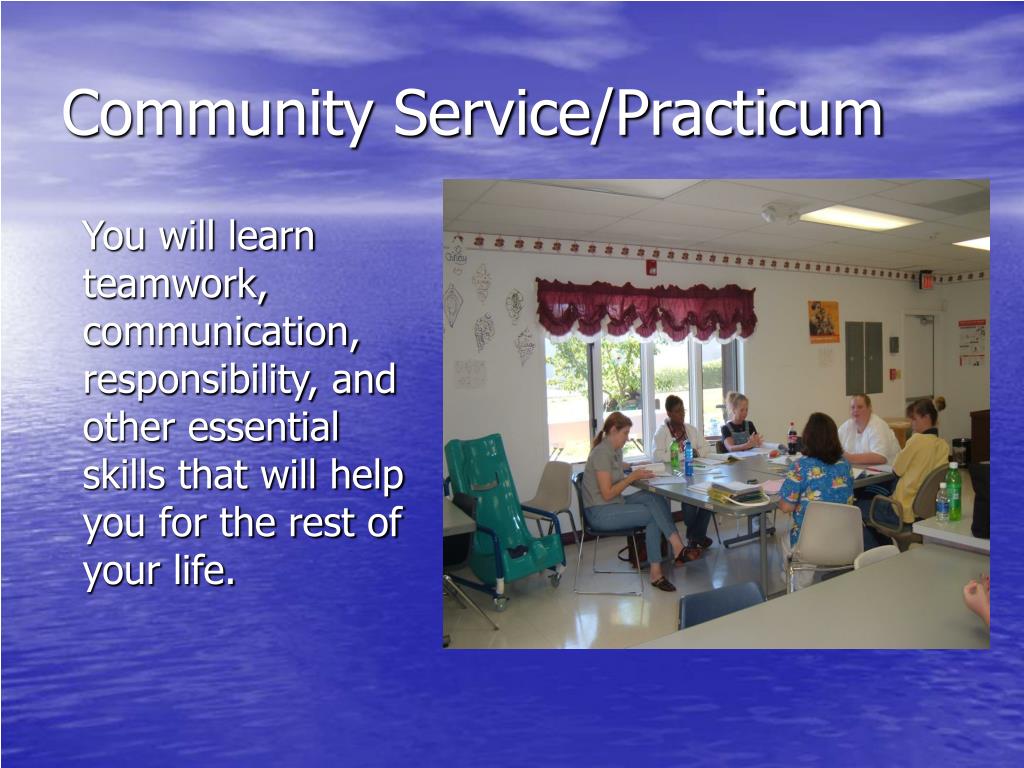 Community Service/Practicum

You will learn teamwork, communication, responsibility, and other essential skills that will help you for the rest of your life.